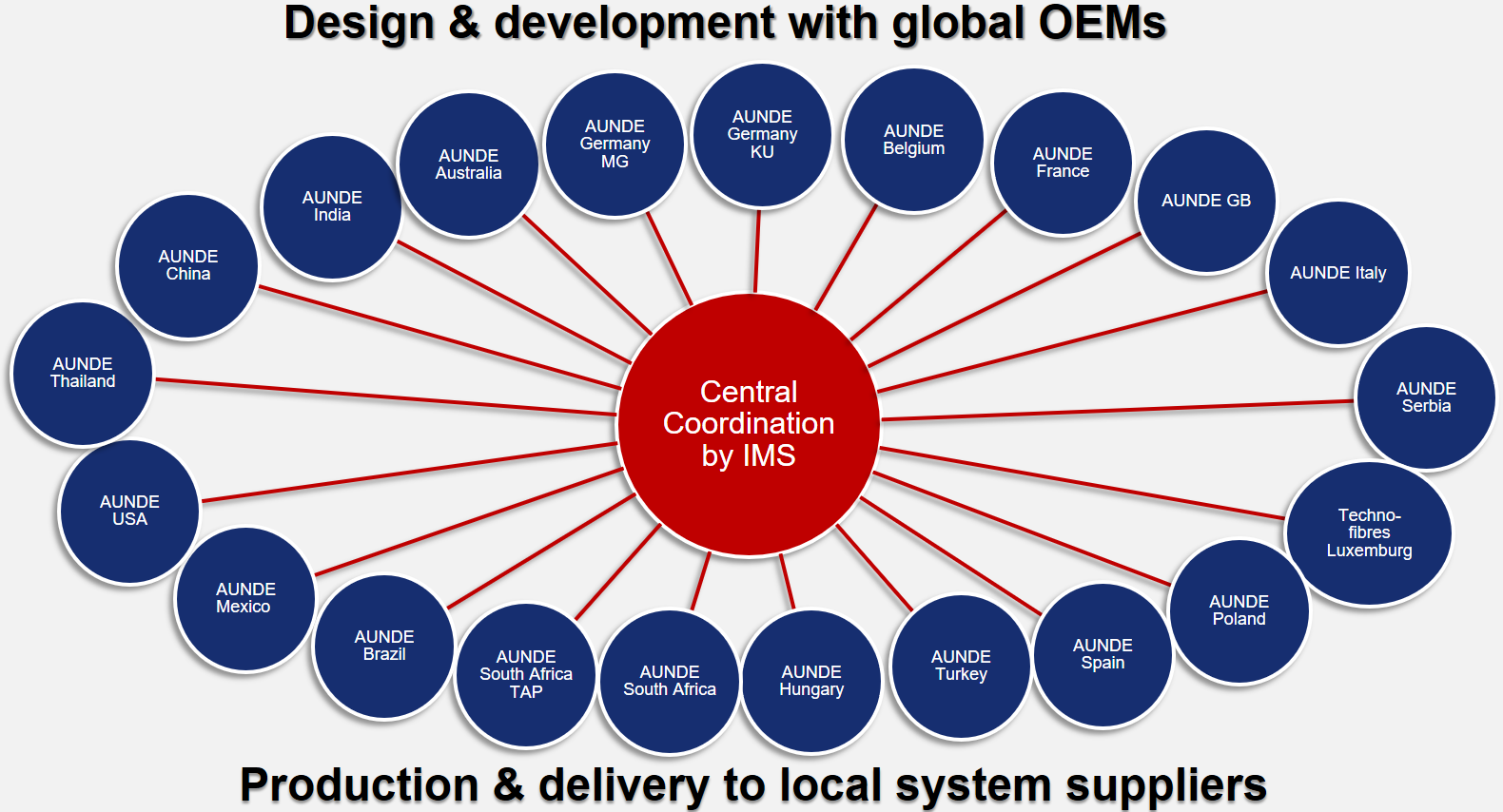 Design & development with global OEMs

AUNDE Thailand

AUNDE China

AUNDE India

AUNDE Australia

AUNDE Germany MG

AUNDE Germany KU

AUNDE Belgium

AUNDE France

AUNDE GB

AUNDE Italy

AUNDE Serbia

Techno-fibres Luxemburg

AUNDE Poland

AUNDE Spain

AUNDE Turkey

AUNDE Hungary

AUNDE South Africa

AUNDE South Africa TAP

AUNDE Brazil

AUNDE Mexico

AUNDE USA

Central Coordination by IMS

Production & delivery to local system suppliers